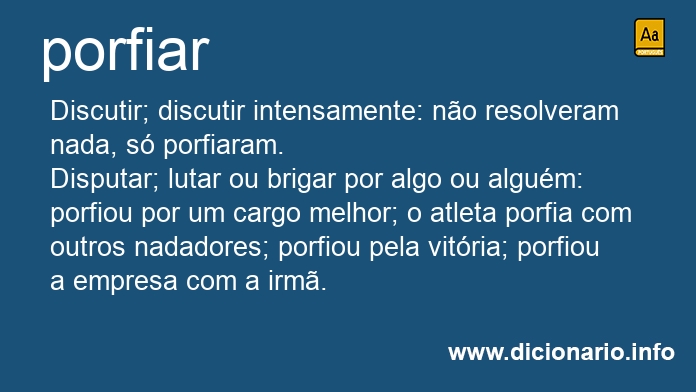 porfiar

Aa
PORTUGUÊS

Discutir; discutir intensamente: não resolveram nada, só porfiaram.
Disputar; lutar ou brigar por algo ou alguém: porfiou por um cargo melhor; o atleta porfia com outros nadadores; porfiou pela vitória; porfiou a empresa com a irmã.

www.dicionario.info